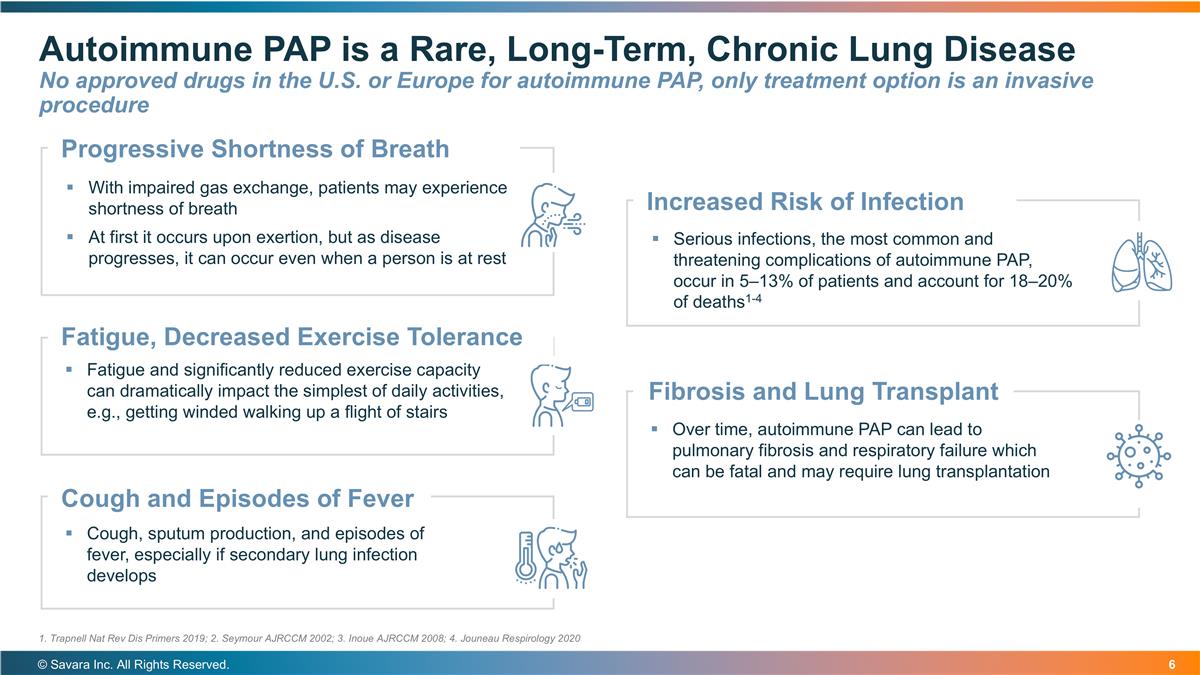 Autoimmune PAP is a Rare, Long-Term, Chronic Lung Disease

No approved drugs in the U.S. or Europe for autoimmune PAP, only treatment option is an invasive procedure

Progressive Shortness of Breath

▪ With impaired gas exchange, patients may experience shortness of breath

▪ At first it occurs upon exertion, but as disease progresses, it can occur even when a person is at rest

Fatigue, Decreased Exercise Tolerance

▪ Fatigue and significantly reduced exercise capacity can dramatically impact the simplest of daily activities, e.g., getting winded walking up a flight of stairs

Cough and Episodes of Fever

▪ Cough, sputum production, and episodes of fever, especially if secondary lung infection develops

Increased Risk of Infection

▪ Serious infections, the most common and threatening complications of autoimmune PAP, occur in 5–13% of patients and account for 18–20% of deaths$^{1-4}$

Fibrosis and Lung Transplant

▪ Over time, autoimmune PAP can lead to pulmonary fibrosis and respiratory failure which can be fatal and may require lung transplantation

1. Trapnell Nat Rev Dis Primers 2019; 2. Seymour AJRCCM 2002; 3. Inoue AJRCCM 2008; 4. Jouneau Respirology 2020

© Savara Inc. All Rights Reserved.

6